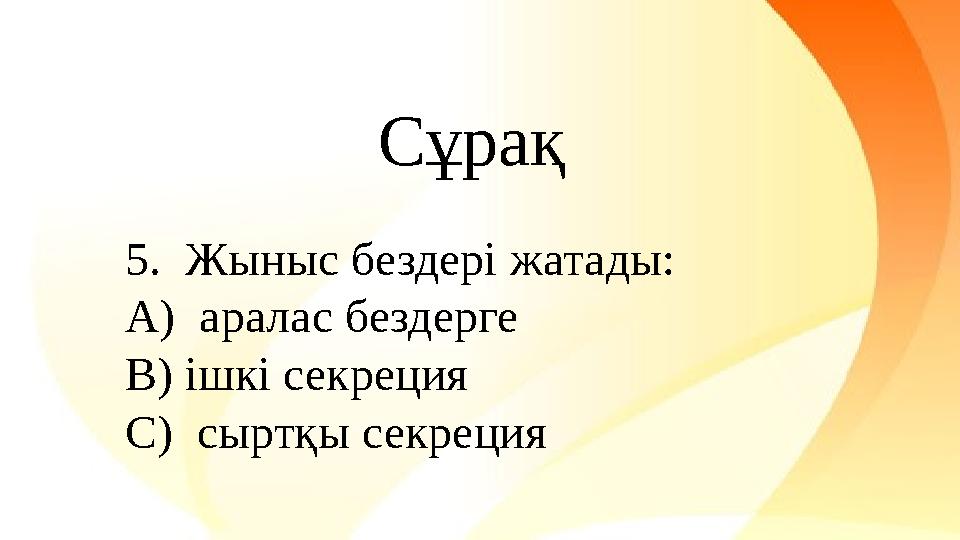 Сұрақ

5. Жыныс бездері жатады:
А) аралас бездерге
В) ішкі секреция
С) сыртқы секреция